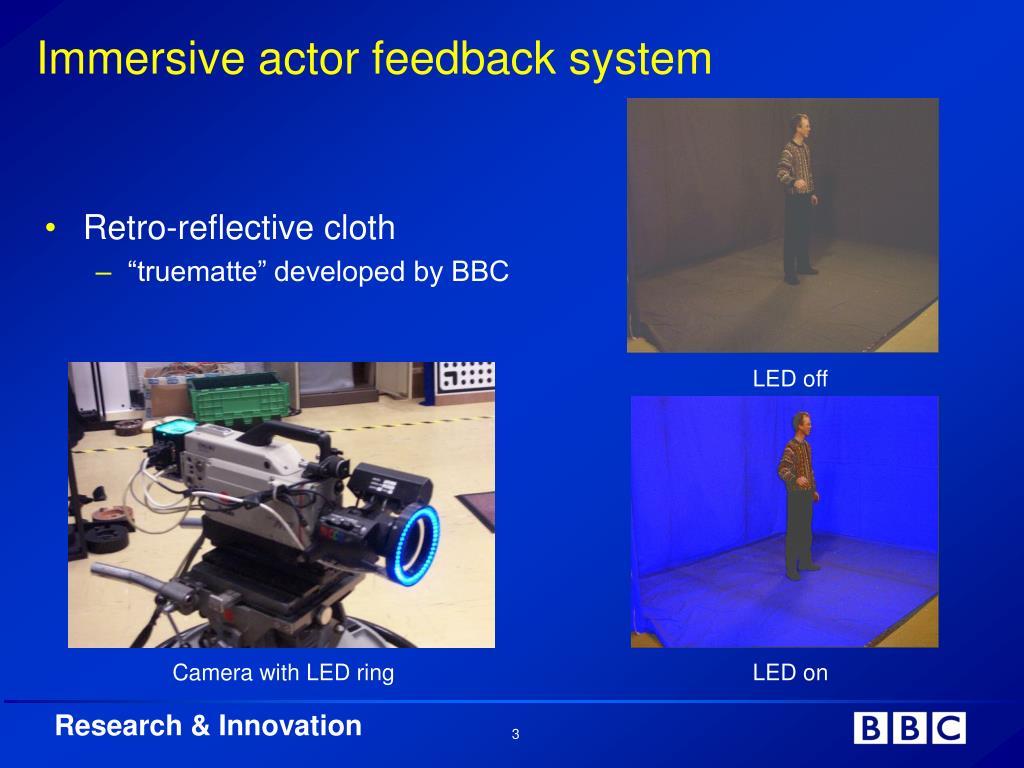 Immersive actor feedback system

• Retro-reflective cloth
– “truematte” developed by BBC

LED off

Camera with LED ring

LED on

Research & Innovation

3

BBC